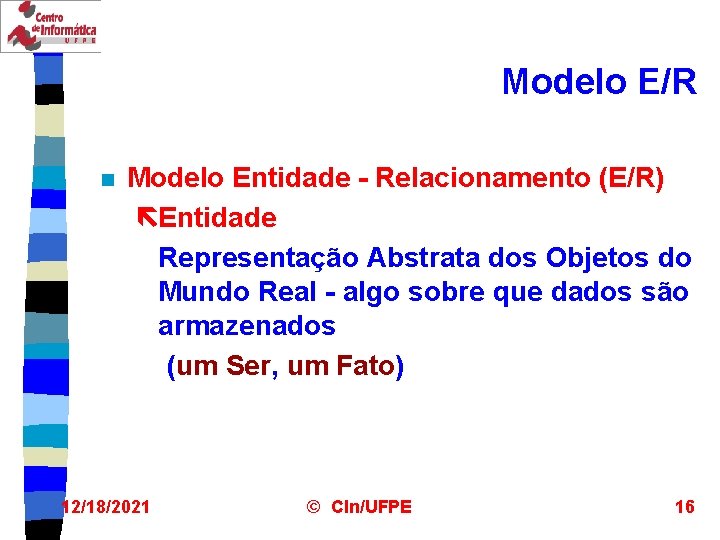 Centro de Informática UFPE

Modelo E/R

Modelo Entidade - Relacionamento (E/R)

Entidade

Representação Abstrata dos Objetos do Mundo Real - algo sobre que dados são armazenados

(um Ser, um Fato)

12/18/2021

© CIn/UFPE

16